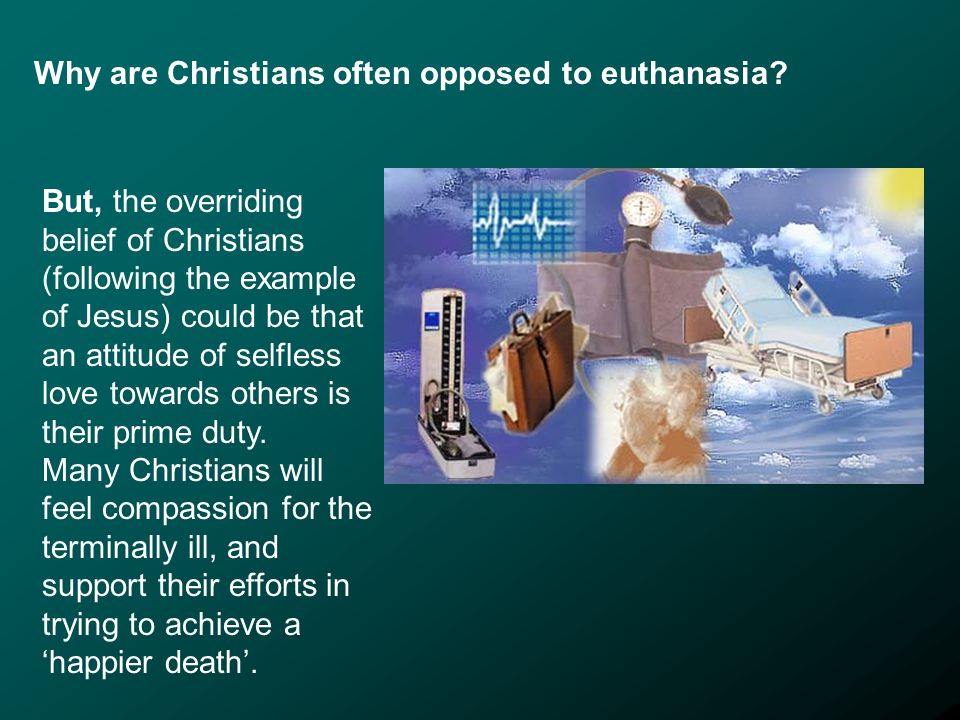 Why are Christians often opposed to euthanasia?

But, the overriding belief of Christians (following the example of Jesus) could be that an attitude of selfless love towards others is their prime duty.
Many Christians will feel compassion for the terminally ill, and support their efforts in trying to achieve a ‘happier death’.